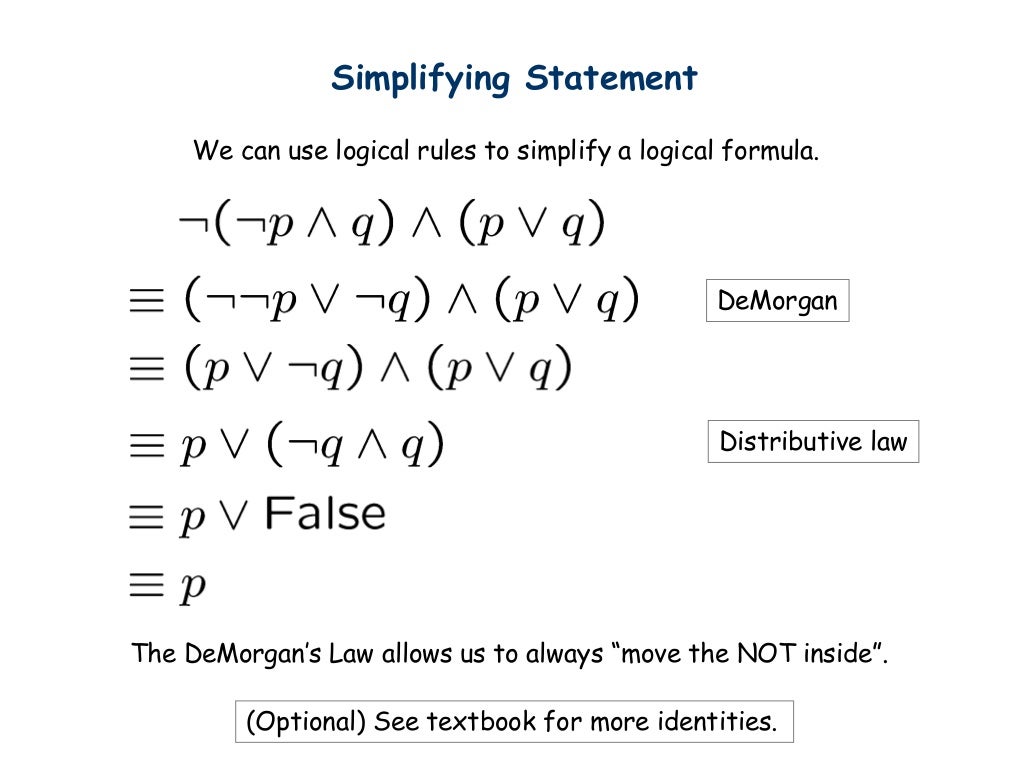 Simplifying Statement

We can use logical rules to simplify a logical formula.

$\neg(\neg p \wedge q) \wedge (p \vee q)$

$\equiv (\neg\neg p \vee \neg q) \wedge (p \vee q)$

DeMorgan

$\equiv (p \vee \neg q) \wedge (p \vee q)$

$\equiv p \vee (\neg q \wedge q)$

Distributive law

$\equiv p \vee \text{False}$

$\equiv p$

The DeMorgan's Law allows us to always "move the NOT inside".

(Optional) See textbook for more identities.